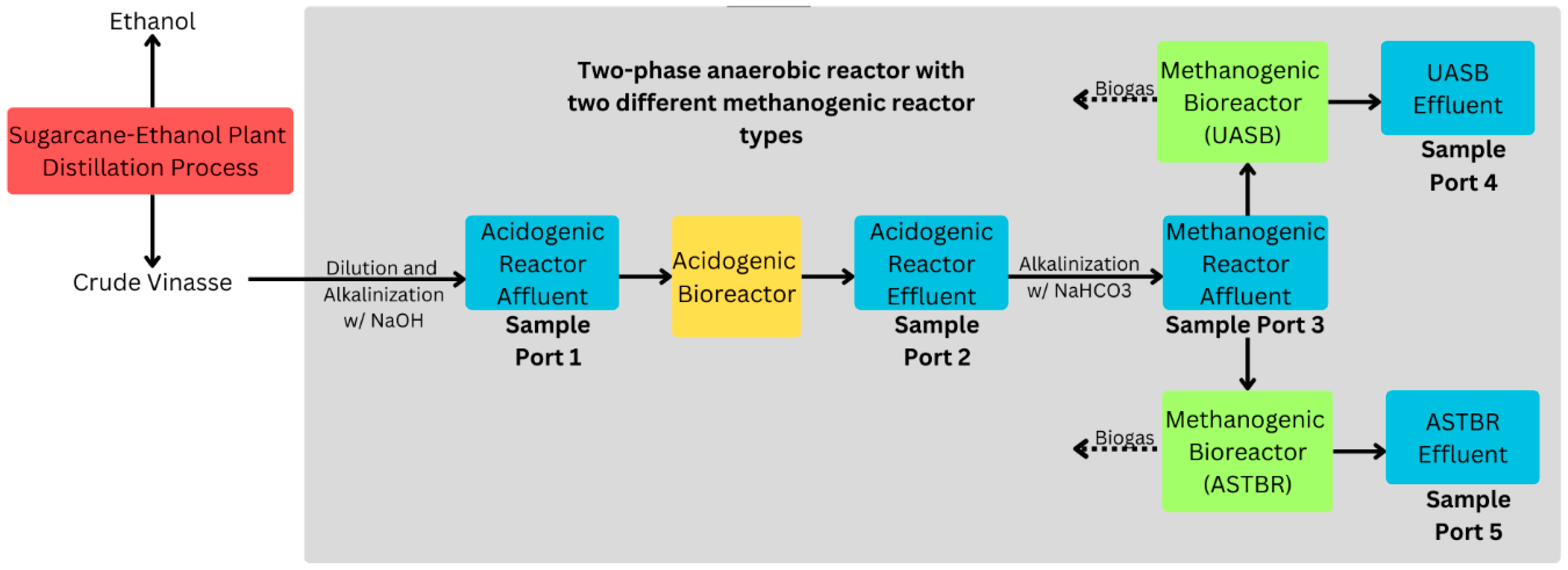 Ethanol

Sugarcane-Ethanol Plant Distillation Process

Crude Vinasse

Two-phase anaerobic reactor with two different methanogenic reactor types

Dilution and Alkalinization w/ NaOH

Acidogenic Reactor Affluent

Sample Port 1

Acidogenic Bioreactor

Acidogenic Reactor Effluent

Sample Port 2

Alkalinization w/ NaHCO3

Methanogenic Reactor Affluent

Sample Port 3

Biogas

Methanogenic Bioreactor (UASB)

UASB Effluent

Sample Port 4

Biogas

Methanogenic Bioreactor (ASTBR)

ASTBR Effluent

Sample Port 5